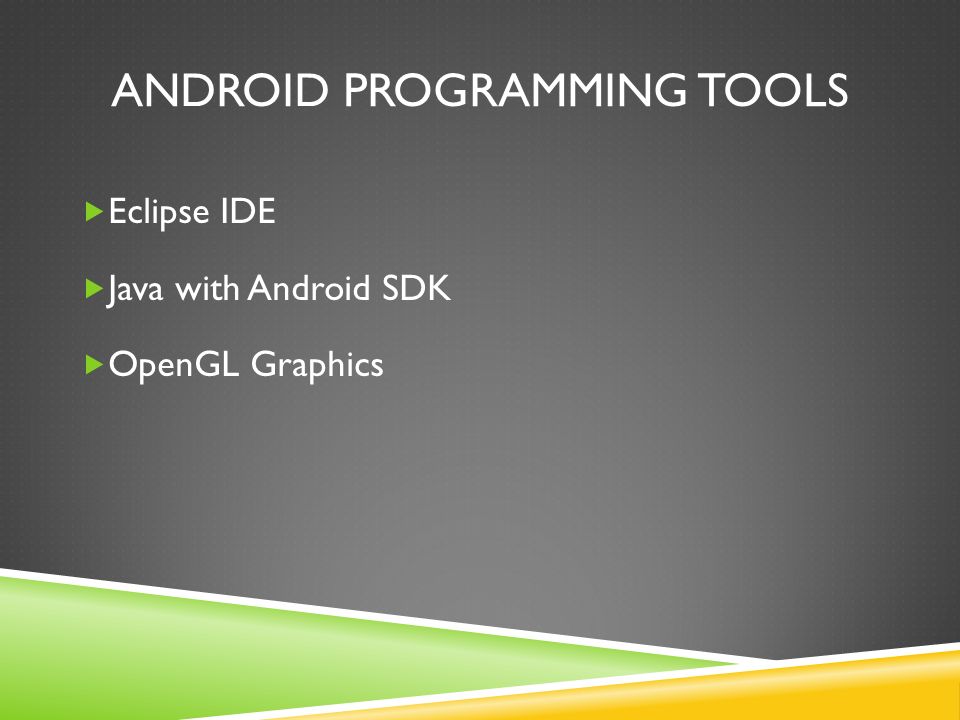 ANDROID PROGRAMMING TOOLS

Eclipse IDE

Java with Android SDK

OpenGL Graphics